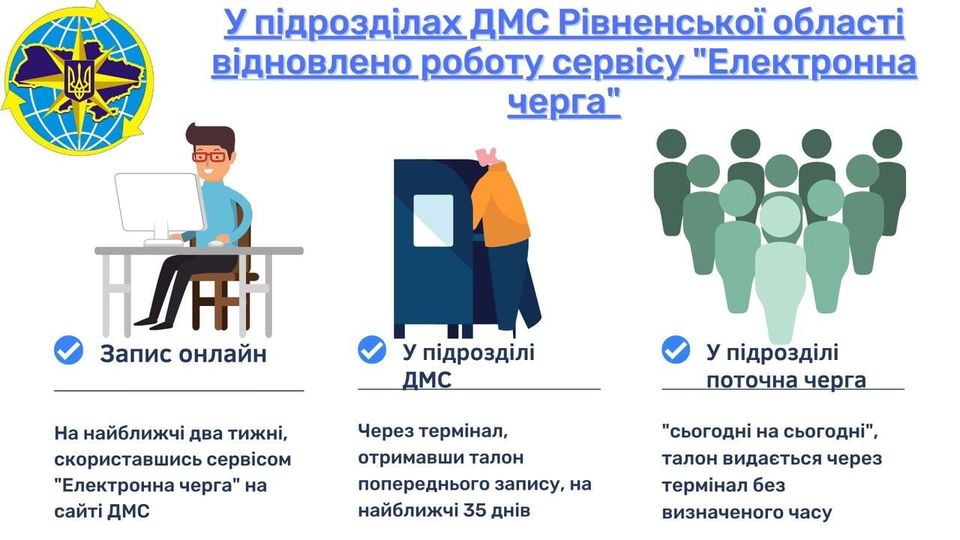 У підрозділах ДМС Рівненської області відновлено роботу сервісу "Електронна черга"

Запис онлайн

На найближчі два тижні, скориставшись сервісом "Електронна черга" на сайті ДМС

У підрозділі ДМС

Через термінал, отримавши талон попереднього запису, на найближчі 35 днів

У підрозділі поточна черга

"сьогодні на сьогодні", талон видається через термінал без визначеного часу